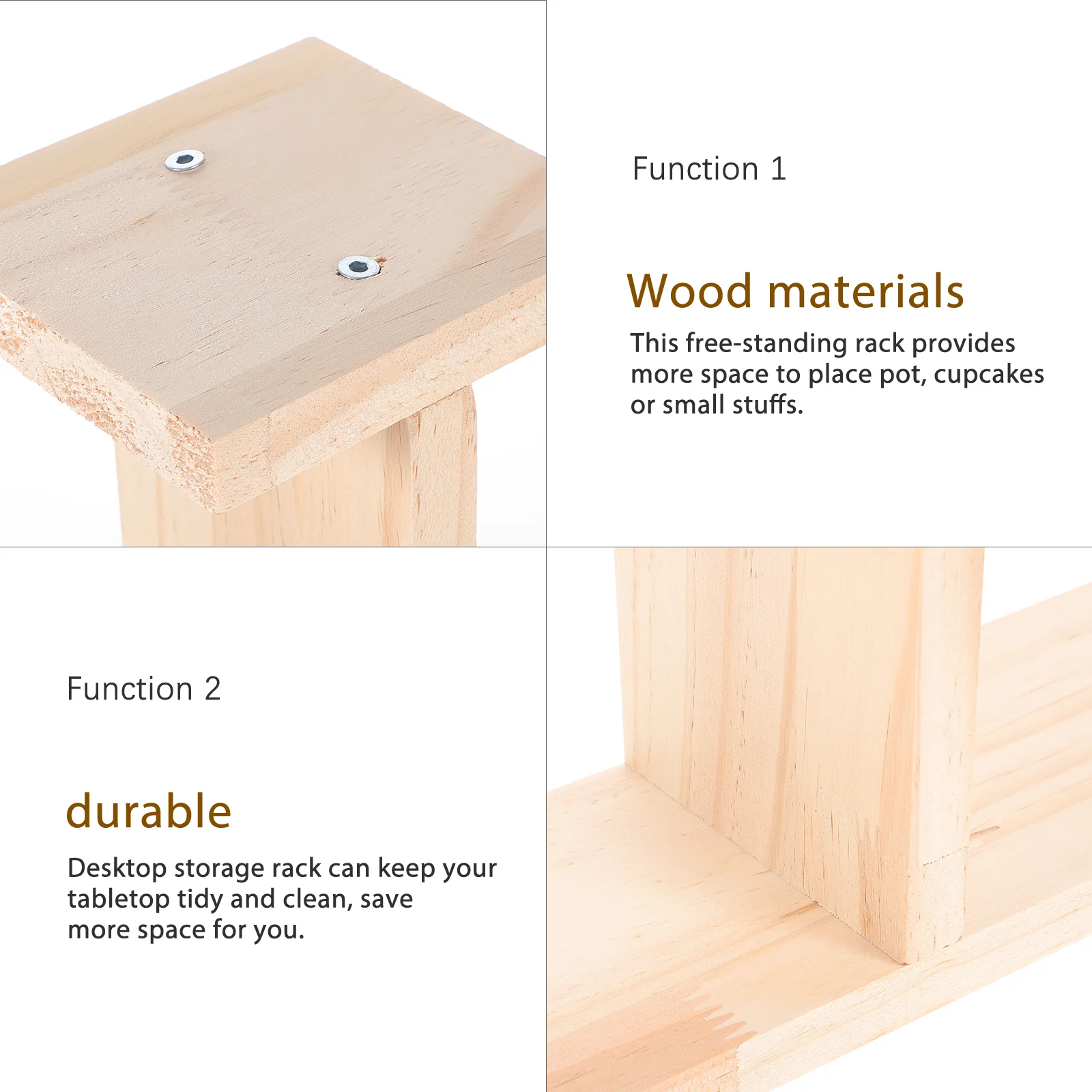 Function 1

Wood materials

This free-standing rack provides more space to place pot, cupcakes or small stuffs.

Function 2

durable

Desktop storage rack can keep your tabletop tidy and clean, save more space for you.